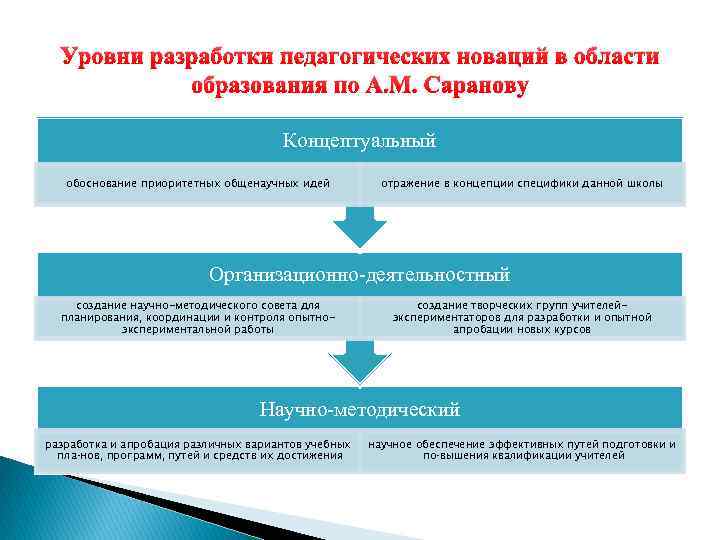 Уровни разработки педагогических новаций в области образования по А.М. Саранову

Концептуальный

обоснование приоритетных общенаучных идей

отражение в концепции специфики данной школы

Организационно-деятельностный

создание научно-методического совета для планирования, координации и контроля опытно-экспериментальной работы

создание творческих групп учителей-экспериментаторов для разработки и опытной апробации новых курсов

Научно-методический

разработка и апробация различных вариантов учебных пла-нов, программ, путей и средств их достижения

научное обеспечение эффективных путей подготовки и по-вышения квалификации учителей